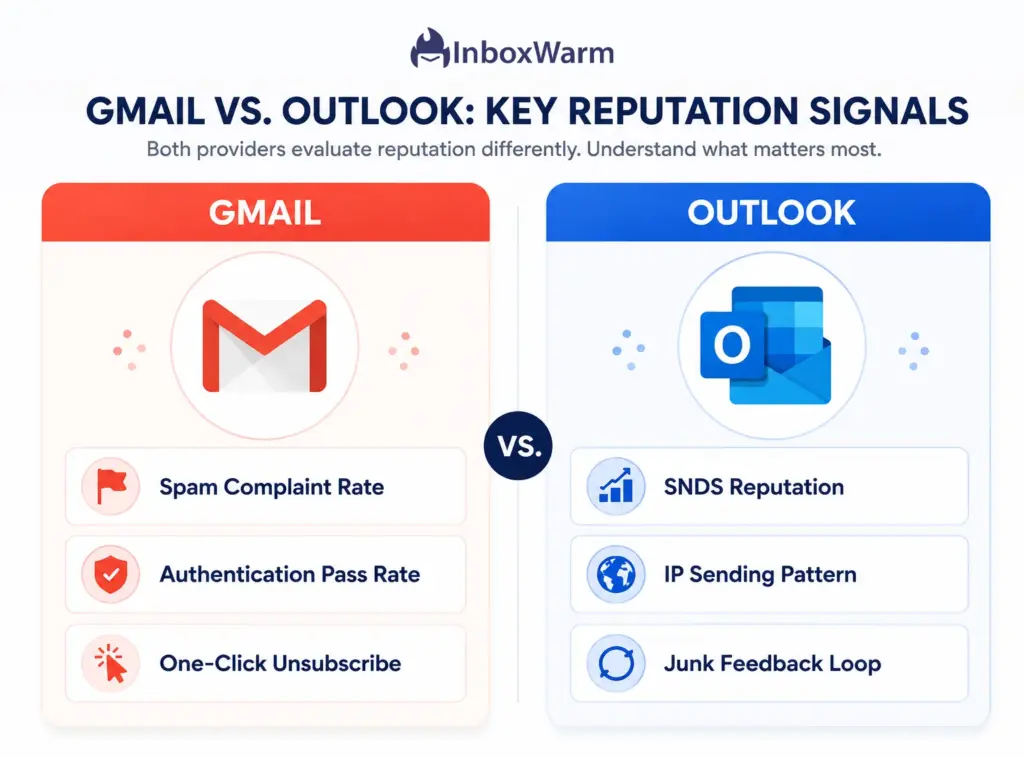 InboxWarm

GMAIL VS. OUTLOOK: KEY REPUTATION SIGNALS

Both providers evaluate reputation differently. Understand what matters most.

GMAIL

Spam Complaint Rate

Authentication Pass Rate

One-Click Unsubscribe

VS.

OUTLOOK

O

SNDS Reputation

IP Sending Pattern

Junk Feedback Loop